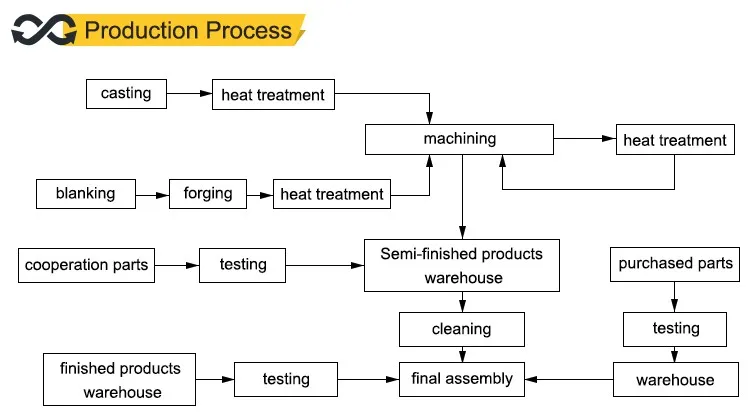 Production Process

casting

heat treatment

machining

heat treatment

blanking

forging

heat treatment

cooperation parts

testing

Semi-finished products warehouse

purchased parts

cleaning

testing

finished products warehouse

testing

final assembly

warehouse